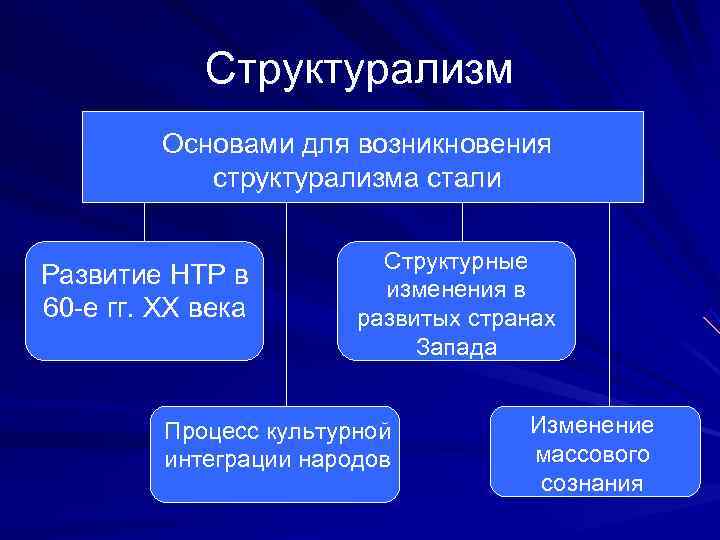 Структурализм

Основами для возникновения структурализма стали

Развитие НТР в 60-е гг. XX века

Структурные изменения в развитых странах Запада

Процесс культурной интеграции народов

Изменение массового сознания